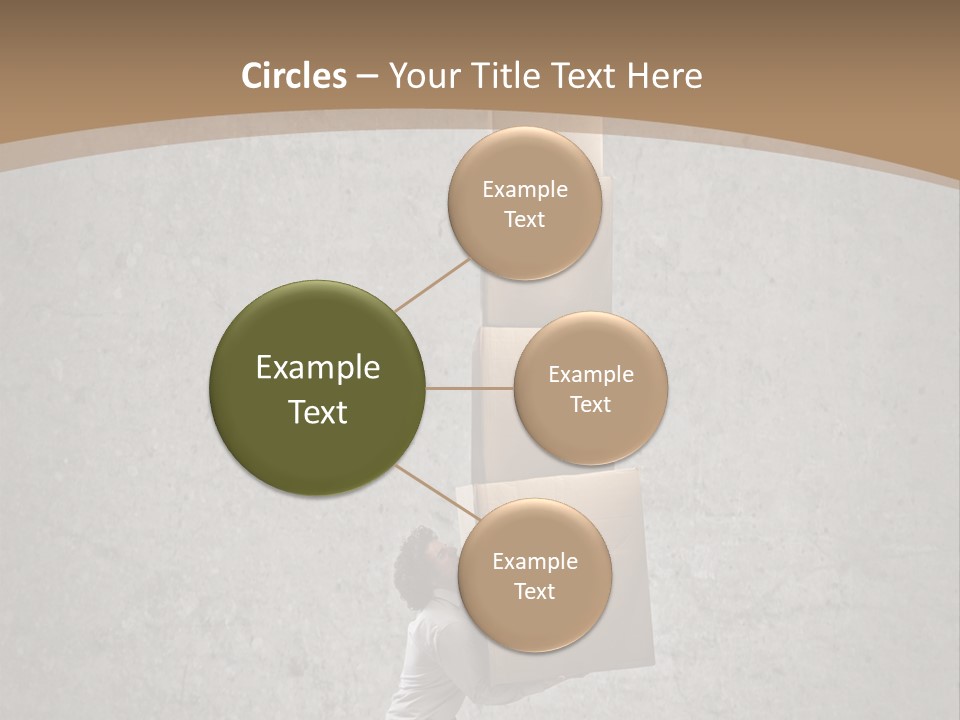 Circles – Your Title Text Here

Example Text

Example Text

Example Text

Example Text